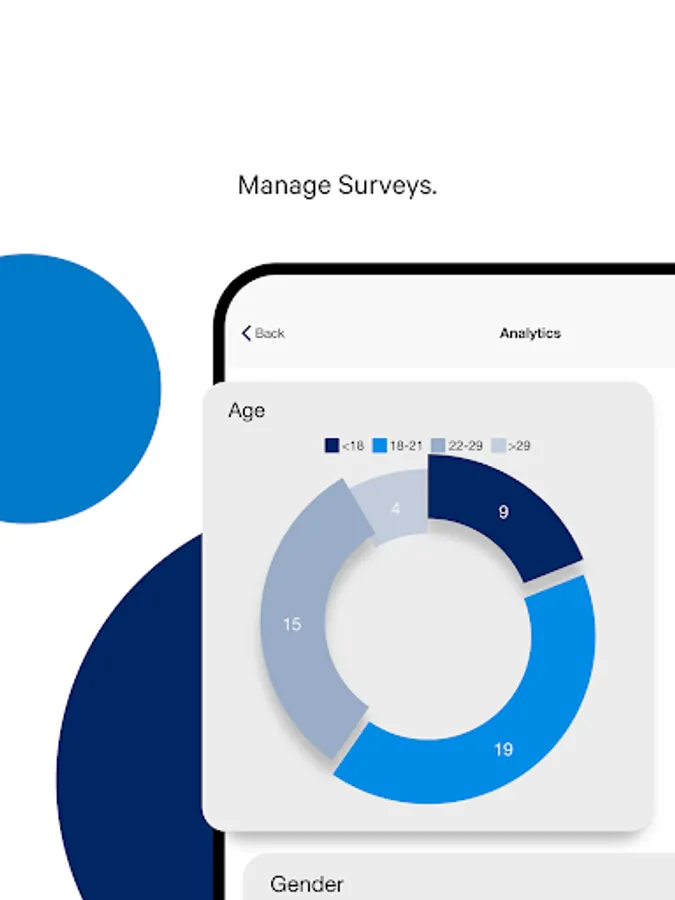 Manage Surveys.

Back

Analytics

Age

<18 18-21 22-29 >29

9

19

15

4

Gender